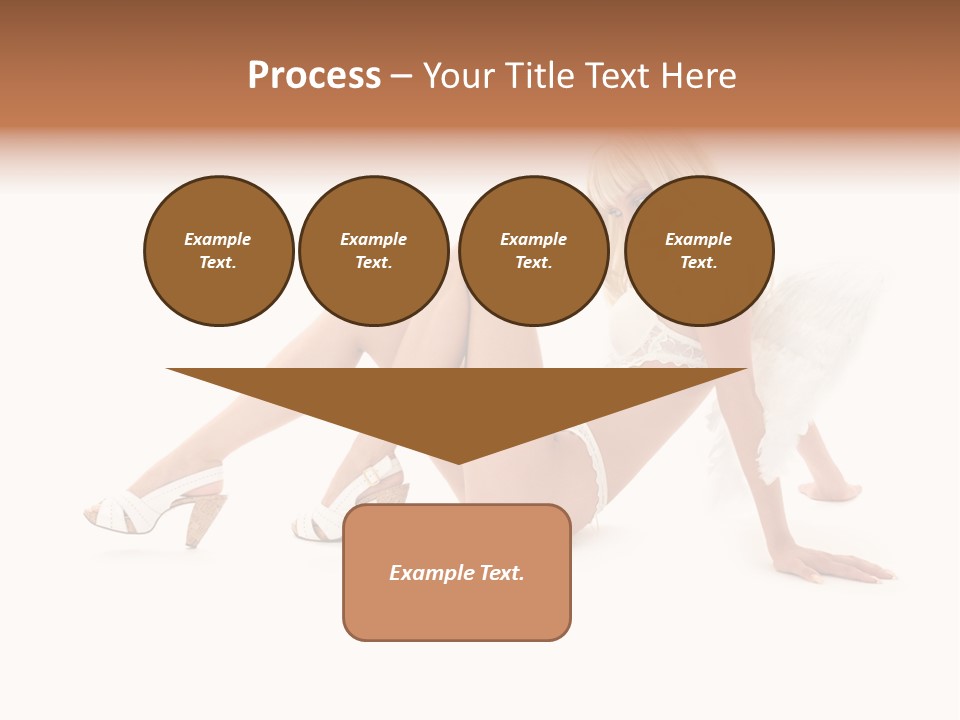 Process – Your Title Text Here

Example Text.

Example Text.

Example Text.

Example Text.

Example Text.